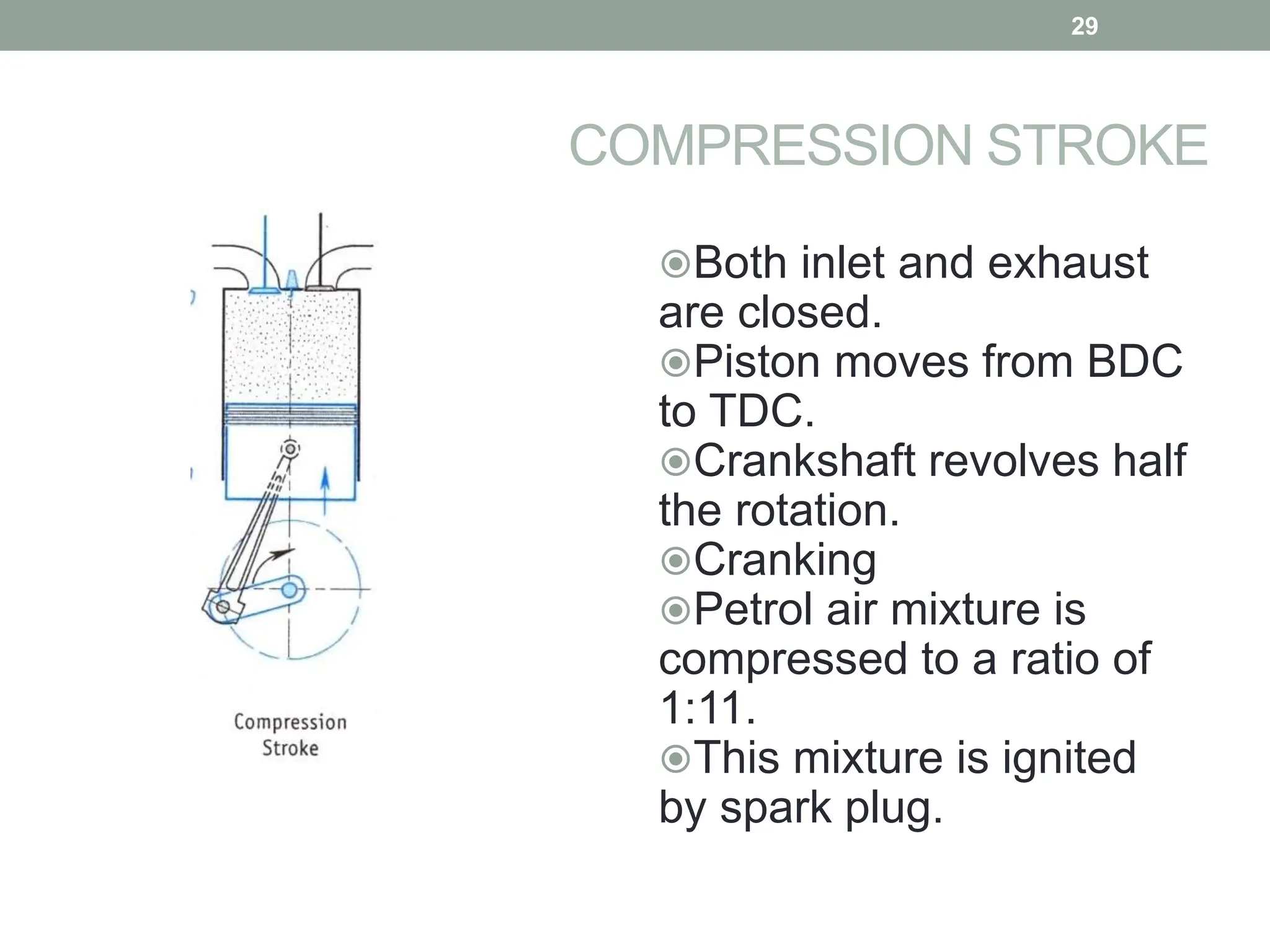 29

COMPRESSION STROKE

Compression Stroke

◉Both inlet and exhaust are closed.
◉Piston moves from BDC to TDC.
◉Crankshaft revolves half the rotation.
◉Cranking
◉Petrol air mixture is compressed to a ratio of 1:11.
◉This mixture is ignited by spark plug.